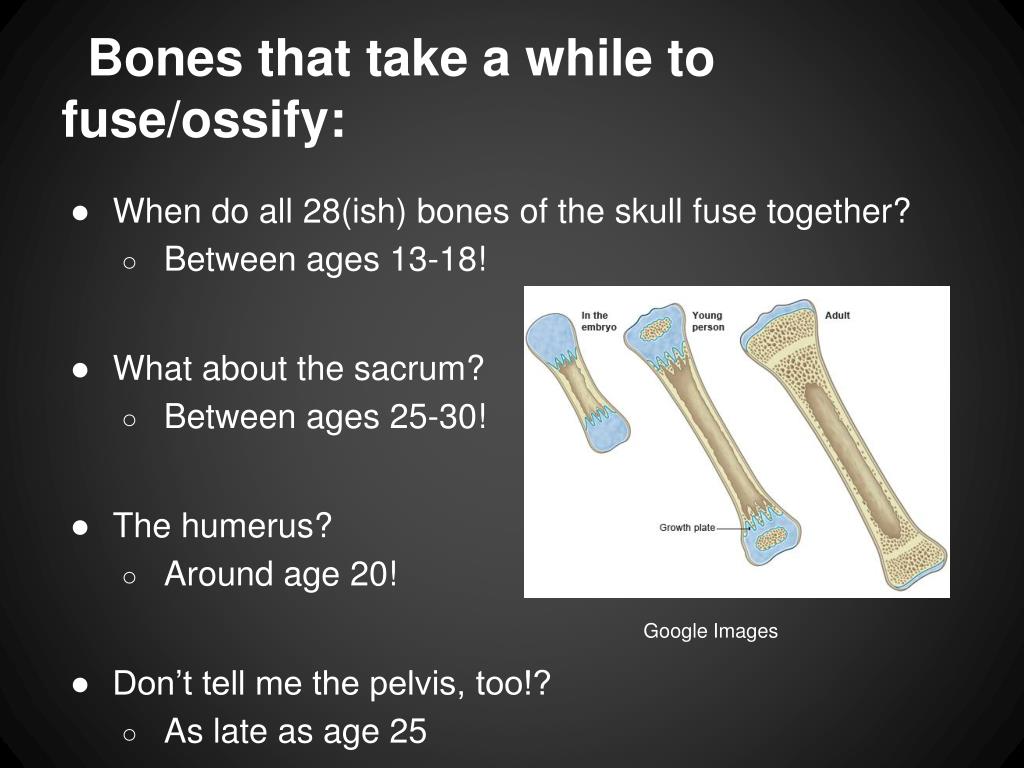 Bones that take a while to fuse/ossify:

● When do all 28(ish) bones of the skull fuse together?
○ Between ages 13-18!

● What about the sacrum?
○ Between ages 25-30!

● The humerus?
○ Around age 20!

● Don’t tell me the pelvis, too!?
○ As late as age 25

In the embryo
Young person
Adult
Growth plate

Google Images